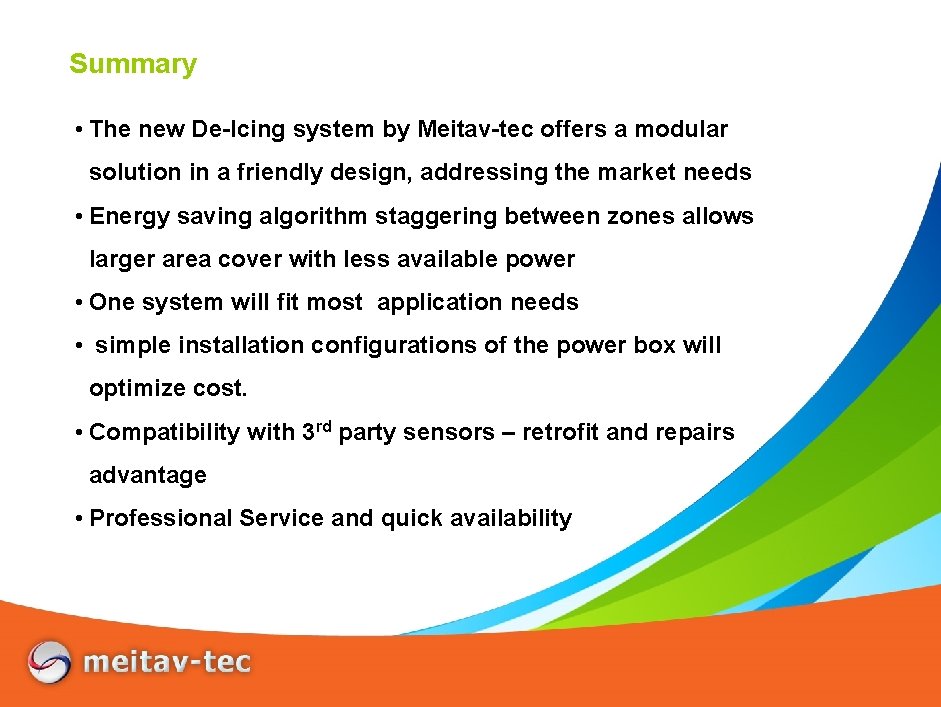 Summary

• The new De-Icing system by Meitav-tec offers a modular solution in a friendly design, addressing the market needs

• Energy saving algorithm staggering between zones allows larger area cover with less available power

• One system will fit most application needs

• simple installation configurations of the power box will optimize cost.

• Compatibility with 3$^{rd}$ party sensors – retrofit and repairs advantage

• Professional Service and quick availability

meitav-tec